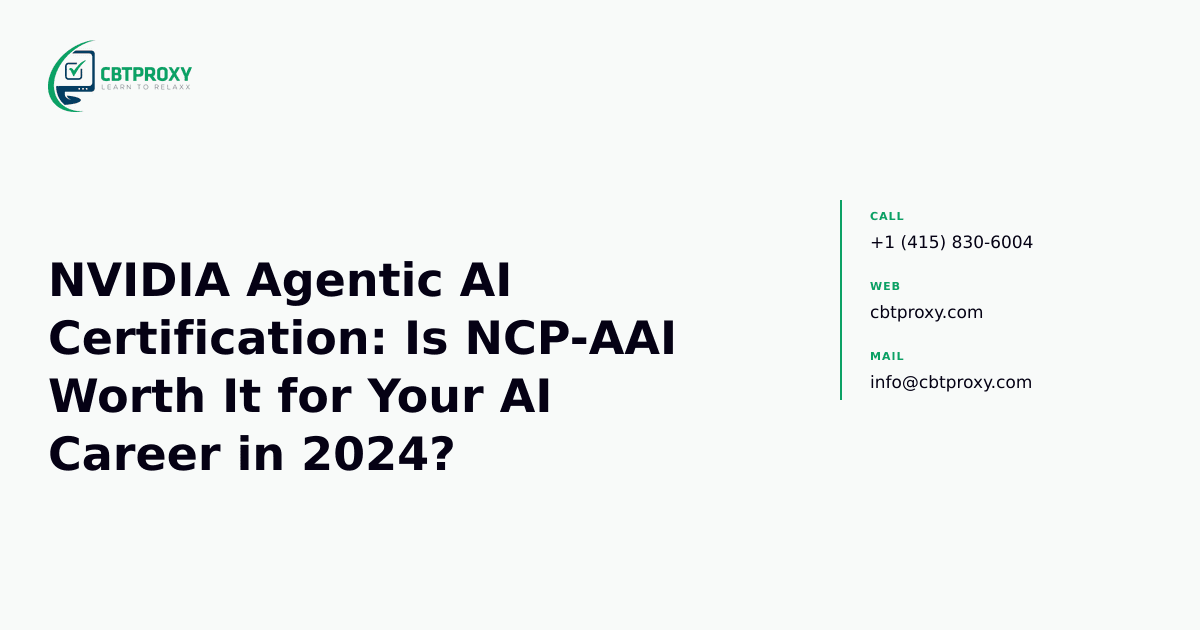 CBTPROXY
LEARN TO RELAXX

NVIDIA Agentic AI Certification: Is NCP-AAI Worth It for Your AI Career in 2024?

CALL
+1 (415) 830-6004

WEB
cbtproxy.com

MAIL
info@cbtproxy.com